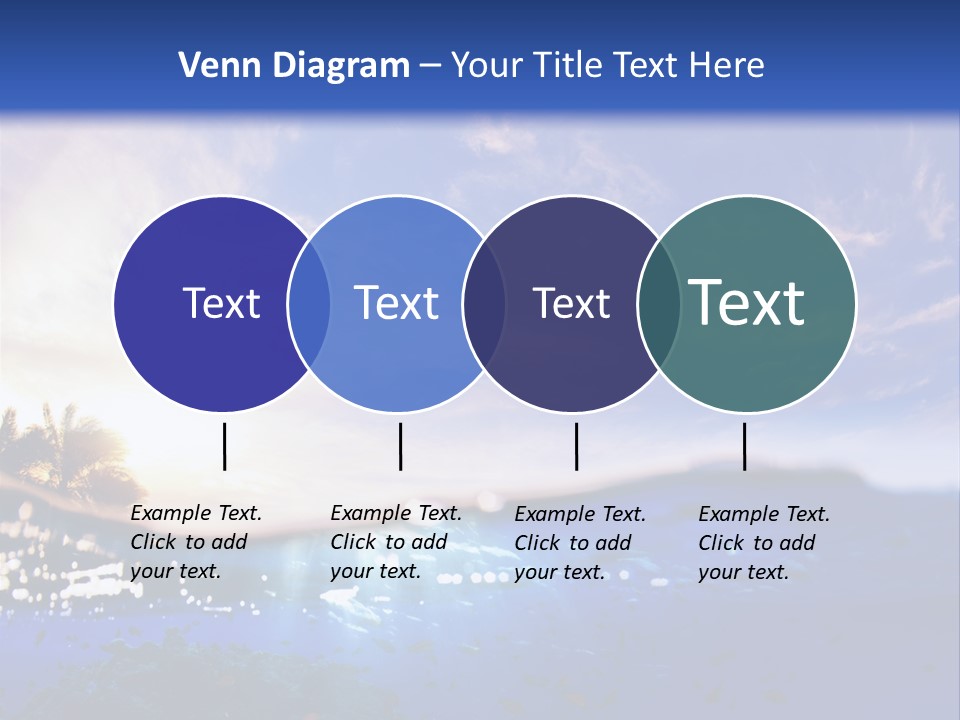 Venn Diagram – Your Title Text Here

Text

Text

Text

Text

Example Text. Click to add your text.

Example Text. Click to add your text.

Example Text. Click to add your text.

Example Text. Click to add your text.